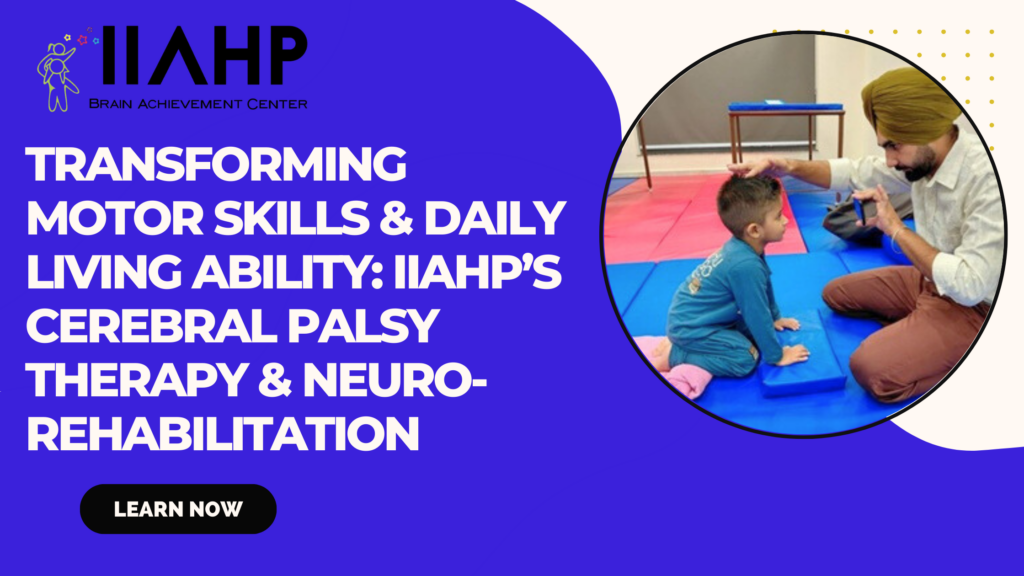 IIAHP
BRAIN ACHIEVEMENT CENTER

TRANSFORMING MOTOR SKILLS & DAILY LIVING ABILITY: IIAHP'S CEREBRAL PALSY THERAPY & NEURO-REHABILITATION

LEARN NOW